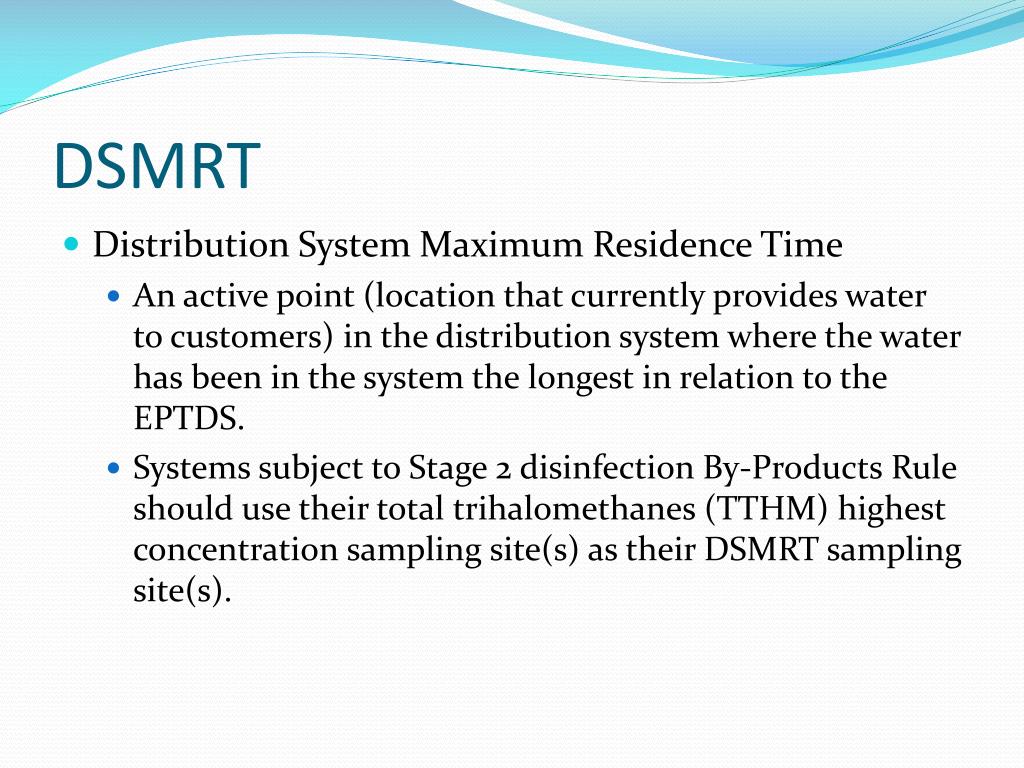 DSMRT

Distribution System Maximum Residence Time

An active point (location that currently provides water to customers) in the distribution system where the water has been in the system the longest in relation to the EPTDS.

Systems subject to Stage 2 disinfection By-Products Rule should use their total trihalomethanes (TTHM) highest concentration sampling site(s) as their DSMRT sampling site(s).